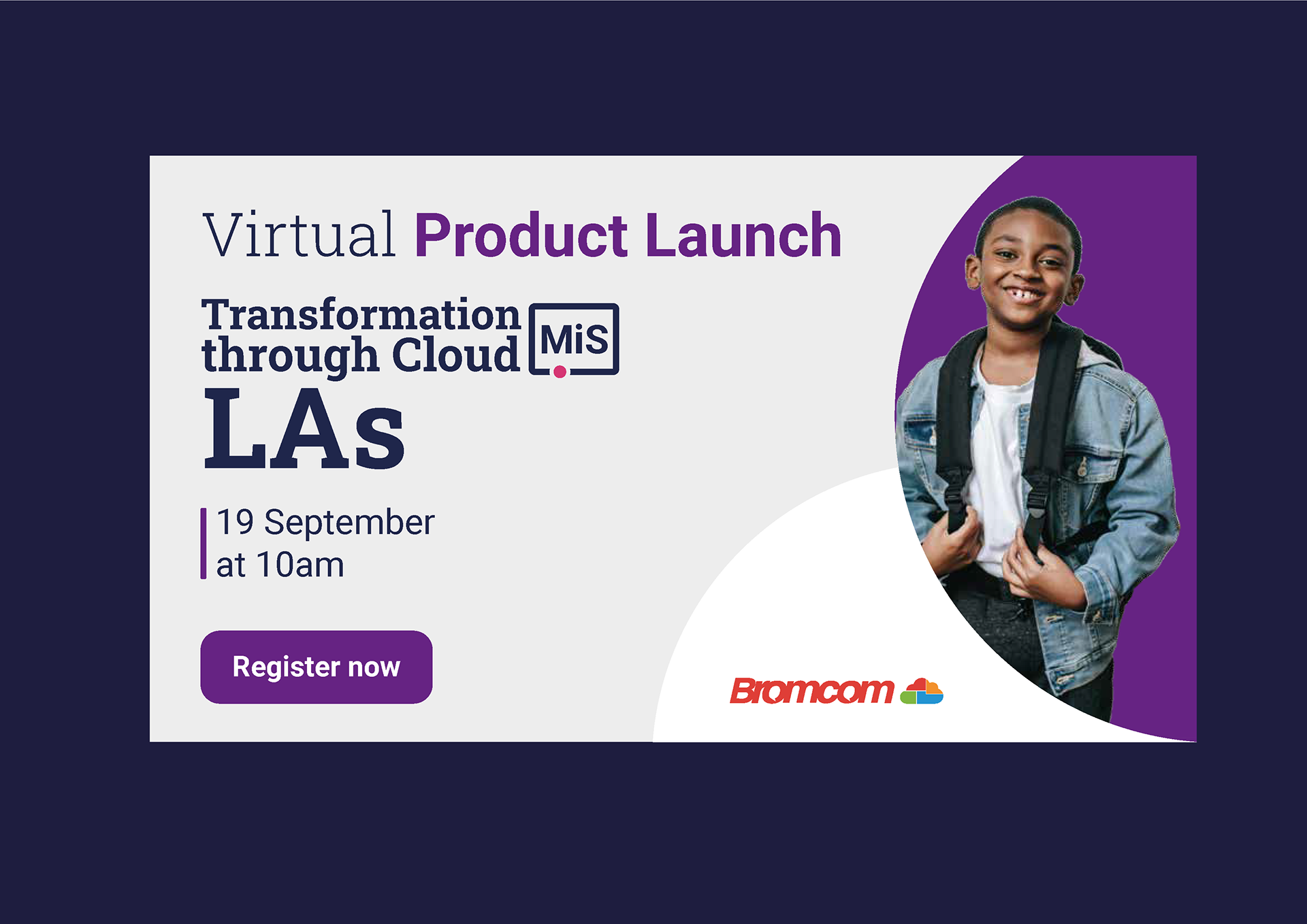 Virtual Product Launch

Transformation through Cloud MiS

LAs

19 September at 10am

Register now

Bromcom